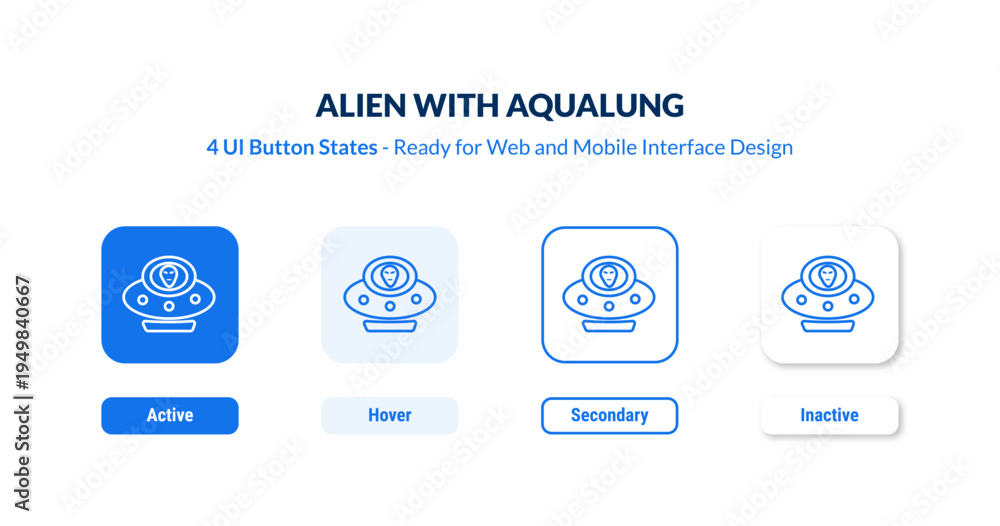 ALIEN WITH AQUALUNG

4 UI Button States - Ready for Web and Mobile Interface Design

Active

Hover

Secondary

Inactive

Adobe Stock | #1949840667